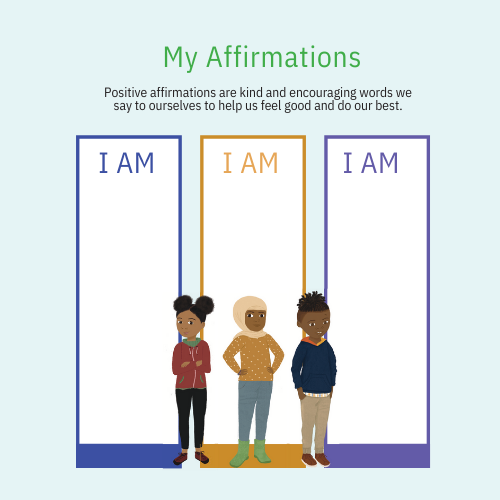 My Affirmations

Positive affirmations are kind and encouraging words we say to ourselves to help us feel good and do our best.

I AM

I AM

I AM